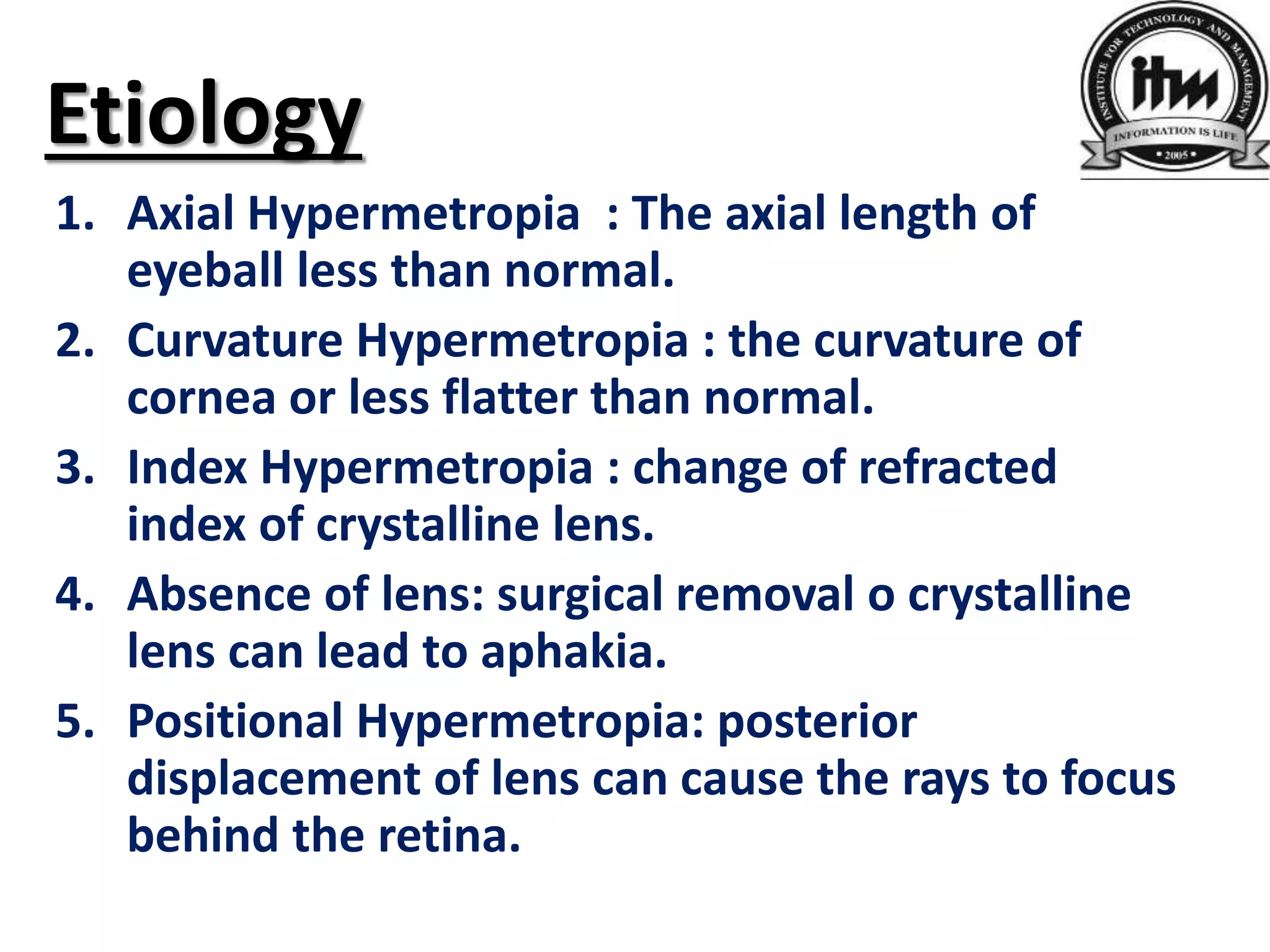 Etiology

INSTITUTE FOR TECHNOLOGY AND MANAGEMENT
itm
INFORMATION IS LIFE
• 2005 •

1. Axial Hypermetropia : The axial length of eyeball less than normal.
2. Curvature Hypermetropia : the curvature of cornea or less flatter than normal.
3. Index Hypermetropia : change of refracted index of crystalline lens.
4. Absence of lens: surgical removal o crystalline lens can lead to aphakia.
5. Positional Hypermetropia: posterior displacement of lens can cause the rays to focus behind the retina.